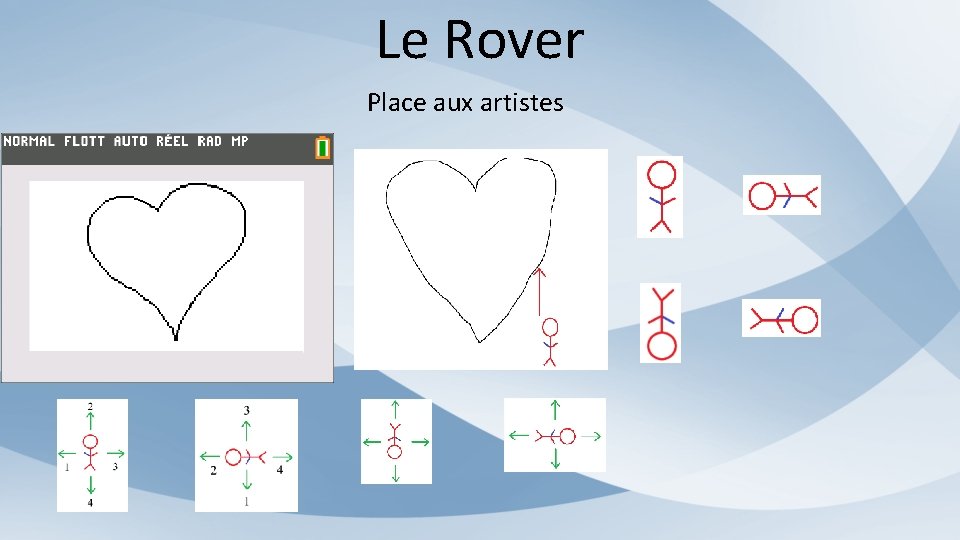 Le Rover

Place aux artistes

NORMAL FLOTT AUTO RÉEL RAD MP

2
1 3
4

3
2 4
1